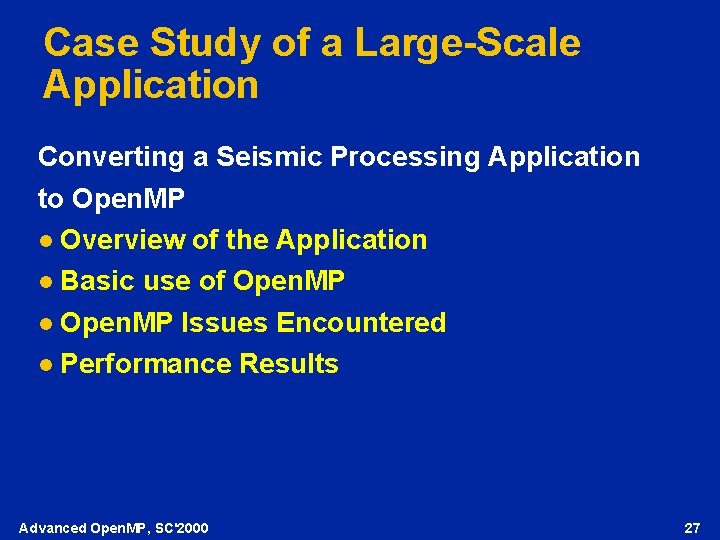 Case Study of a Large-Scale Application

Converting a Seismic Processing Application to OpenMP

● Overview of the Application
● Basic use of OpenMP
● OpenMP Issues Encountered
● Performance Results

Advanced OpenMP, SC'2000

27